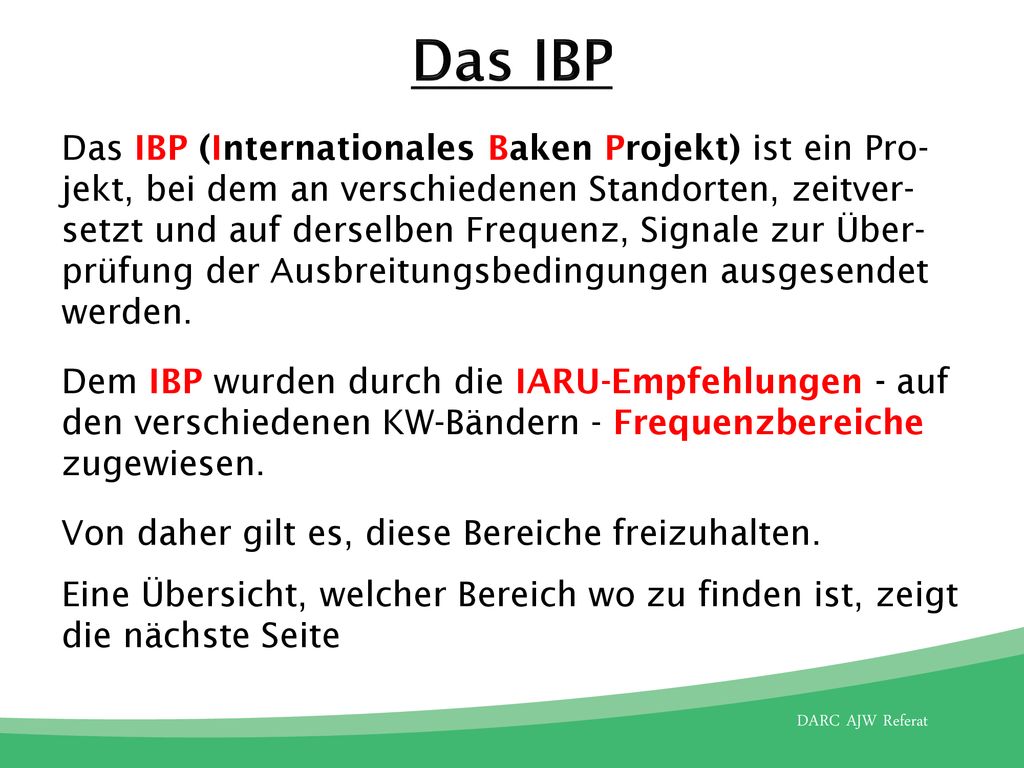 Das IBP

Das IBP (Internationales Baken Projekt) ist ein Projekt, bei dem an verschiedenen Standorten, zeitversetzt und auf derselben Frequenz, Signale zur Überprüfung der Ausbreitungsbedingungen ausgesendet werden.

Dem IBP wurden durch die IARU-Empfehlungen - auf den verschiedenen KW-Bändern - Frequenzbereiche zugewiesen.

Von daher gilt es, diese Bereiche freizuhalten.

Eine Übersicht, welcher Bereich wo zu finden ist, zeigt die nächste Seite

DARC AJW Referat